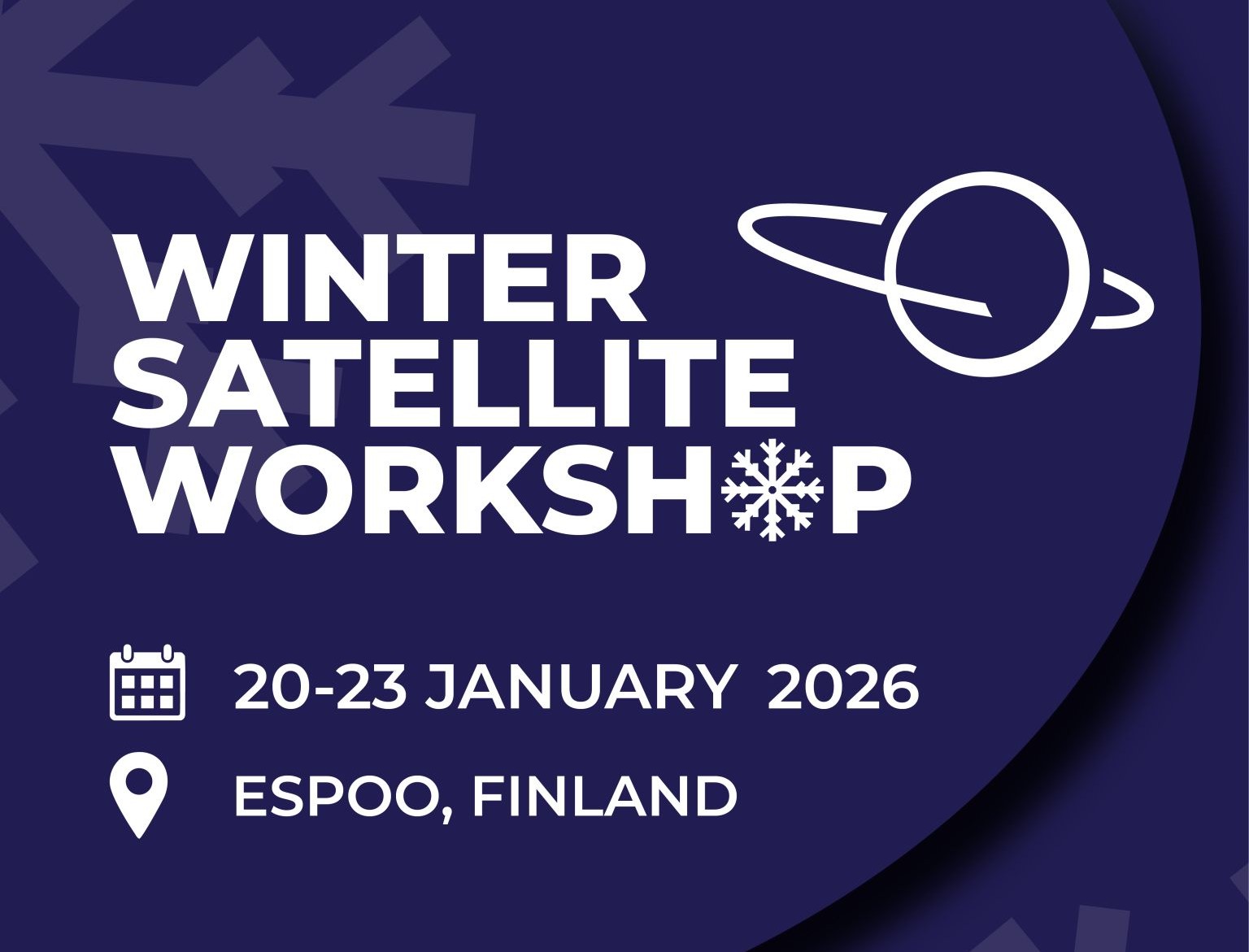 WINTER SATELLITE WORKSH❄P

20-23 JANUARY 2026

ESPOO, FINLAND